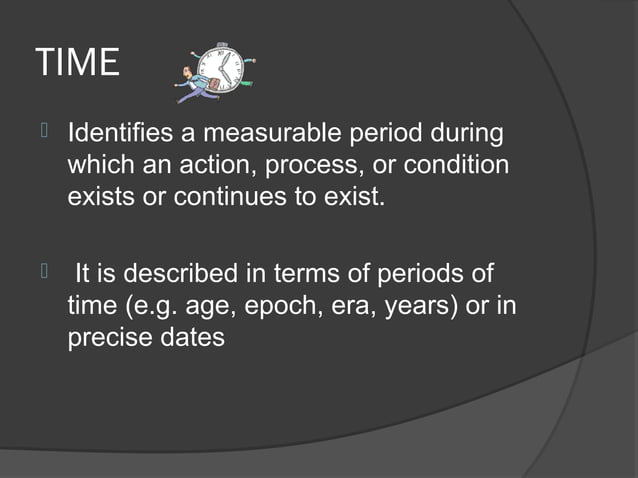 TIME

 Identifies a measurable period during which an action, process, or condition exists or continues to exist.

 It is described in terms of periods of time (e.g. age, epoch, era, years) or in precise dates